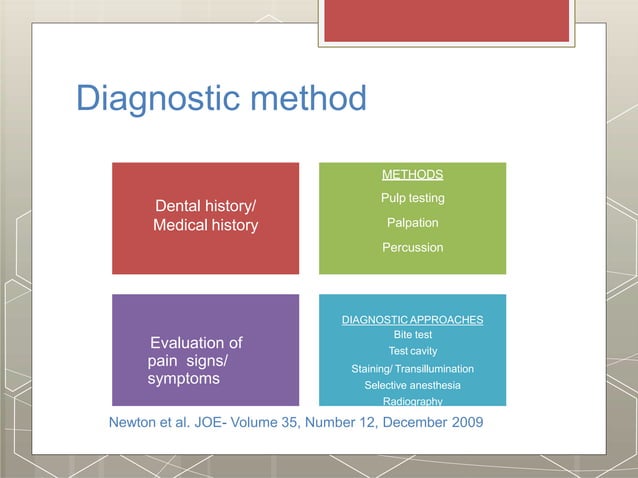 Diagnostic method

Dental history/
Medical history

METHODS
Pulp testing
Palpation
Percussion

Evaluation of
pain signs/
symptoms

DIAGNOSTIC APPROACHES
Bite test
Test cavity
Staining/ Transillumination
Selective anesthesia
Radiography

Newton et al. JOE- Volume 35, Number 12, December 2009